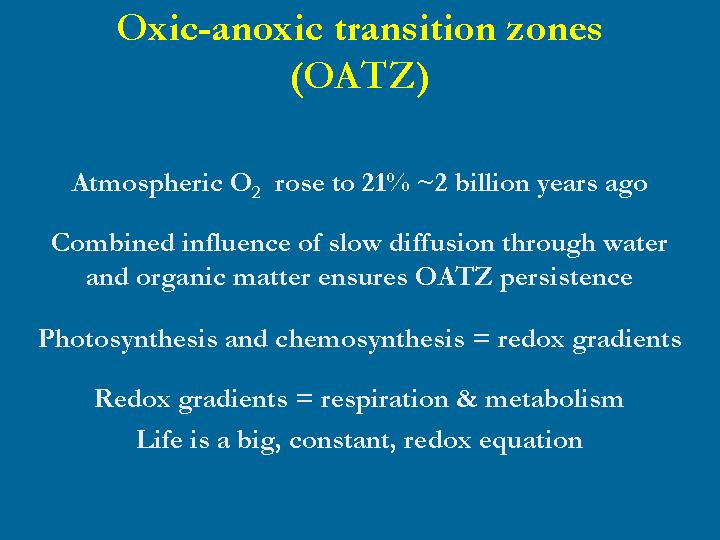 Oxic-anoxic transition zones (OATZ)

Atmospheric $O_2$ rose to 21% ~2 billion years ago

Combined influence of slow diffusion through water and organic matter ensures OATZ persistence

Photosynthesis and chemosynthesis = redox gradients

Redox gradients = respiration & metabolism

Life is a big, constant, redox equation